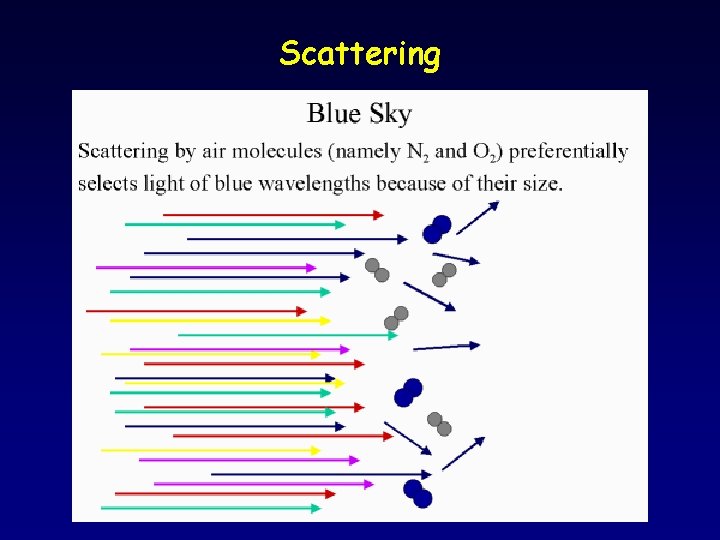 Scattering

Blue Sky

Scattering by air molecules (namely $N_2$ and $O_2$) preferentially selects light of blue wavelengths because of their size.